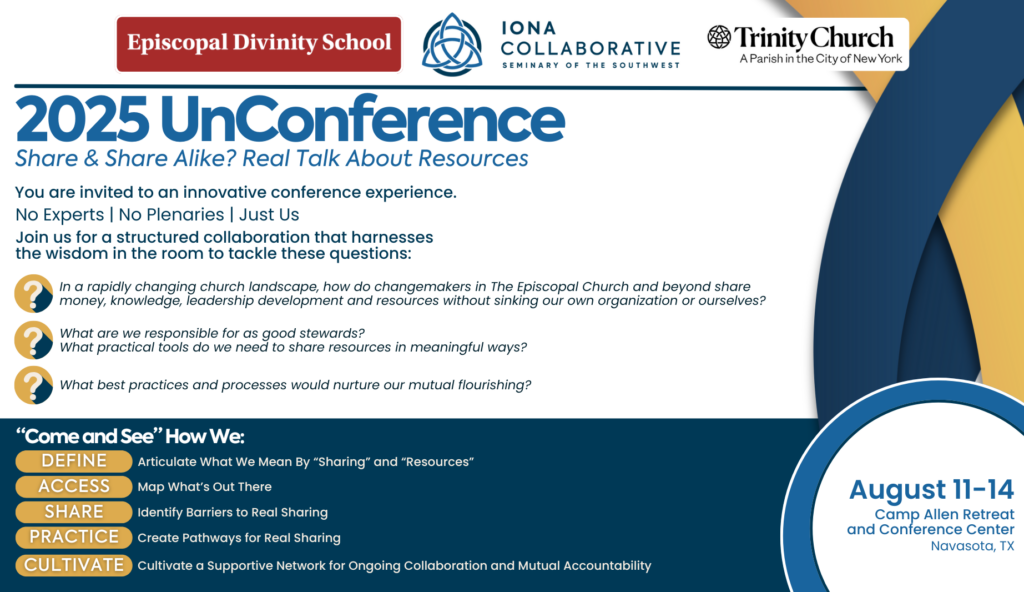 Episcopal Divinity School

IONA COLLABORATIVE
SEMINARY OF THE SOUTHWEST

Trinity Church
A Parish in the City of New York

2025 UnConference

Share & Share Alike? Real Talk About Resources

You are invited to an innovative conference experience.

No Experts | No Plenaries | Just Us

Join us for a structured collaboration that harnesses the wisdom in the room to tackle these questions:

?
In a rapidly changing church landscape, how do changemakers in The Episcopal Church and beyond share money, knowledge, leadership development and resources without sinking our own organization or ourselves?

?
What are we responsible for as good stewards?
What practical tools do we need to share resources in meaningful ways?

?
What best practices and processes would nurture our mutual flourishing?

"Come and See" How We:

DEFINE Articulate What We Mean By "Sharing" and "Resources"

ACCESS Map What's Out There

SHARE Identify Barriers to Real Sharing

PRACTICE Create Pathways for Real Sharing

CULTIVATE Cultivate a Supportive Network for Ongoing Collaboration and Mutual Accountability

August 11-14
Camp Allen Retreat and Conference Center
Navasota, TX